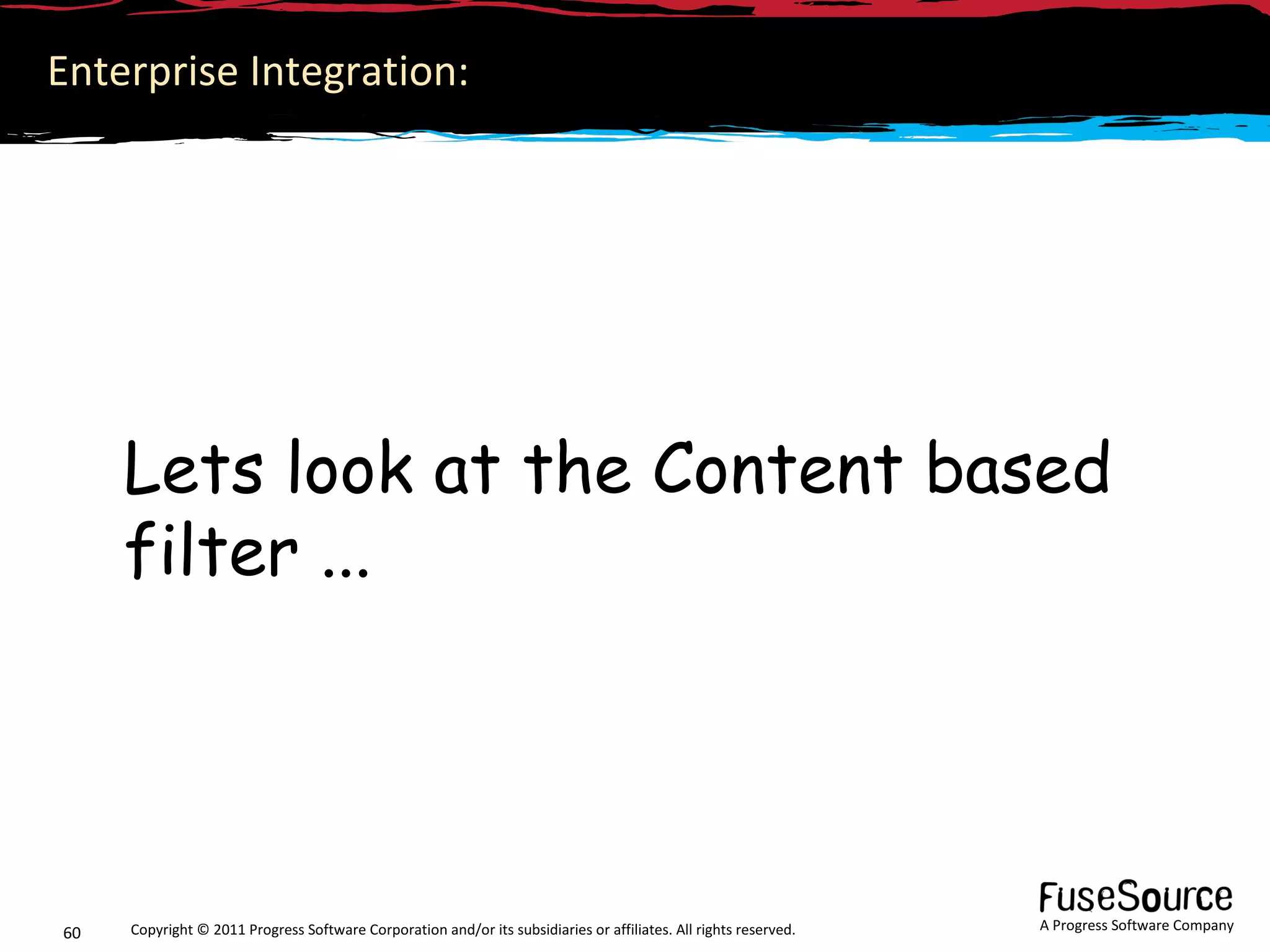 Enterprise Integration:

Lets look at the Content based filter …

60

Copyright © 2011 Progress Software Corporation and/or its subsidiaries or affiliates. All rights reserved.

FuseSource
A Progress Software Company